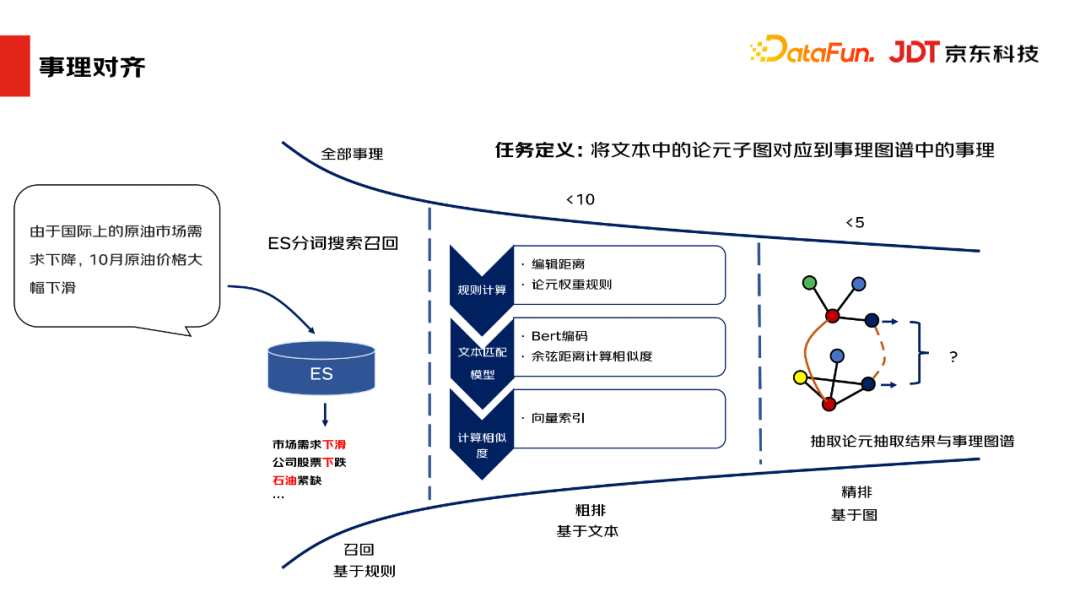 事理对齐

DataFun. JDT 京东科技

全部事理

任务定义：将文本中的论元子图对应到事理图谱中的事理

<10

<5

由于国际上的原油市场需求下降，10月原油价格大幅下滑

ES分词搜索召回

ES

市场需求下滑
公司股票下跌
石油紧缺
...

规则计算

· 编辑距离
· 论元权重规则

文本匹配模型

· Bert编码
· 余弦距离计算相似度

计算相似度

· 向量索引

?

抽取论元抽取结果与事理图谱

召回
基于规则

粗排
基于文本

精排
基于图